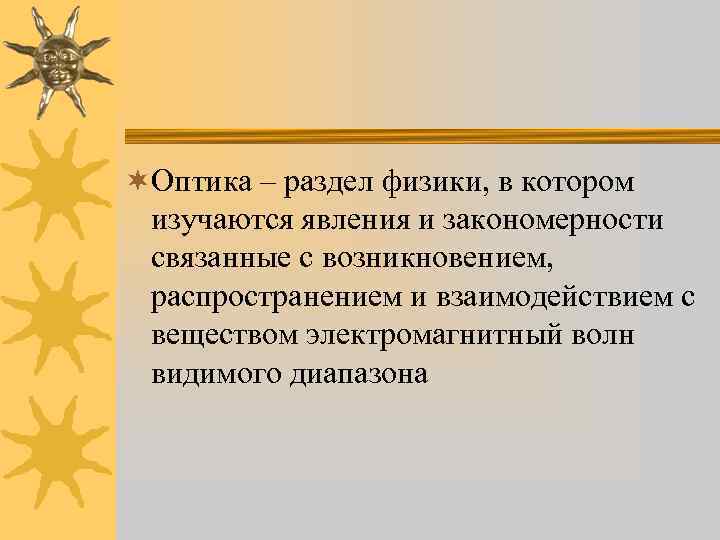 Оптика – раздел физики, в котором изучаются явления и закономерности связанные с возникновением, распространением и взаимодействием с веществом электромагнитный волн видимого диапазона